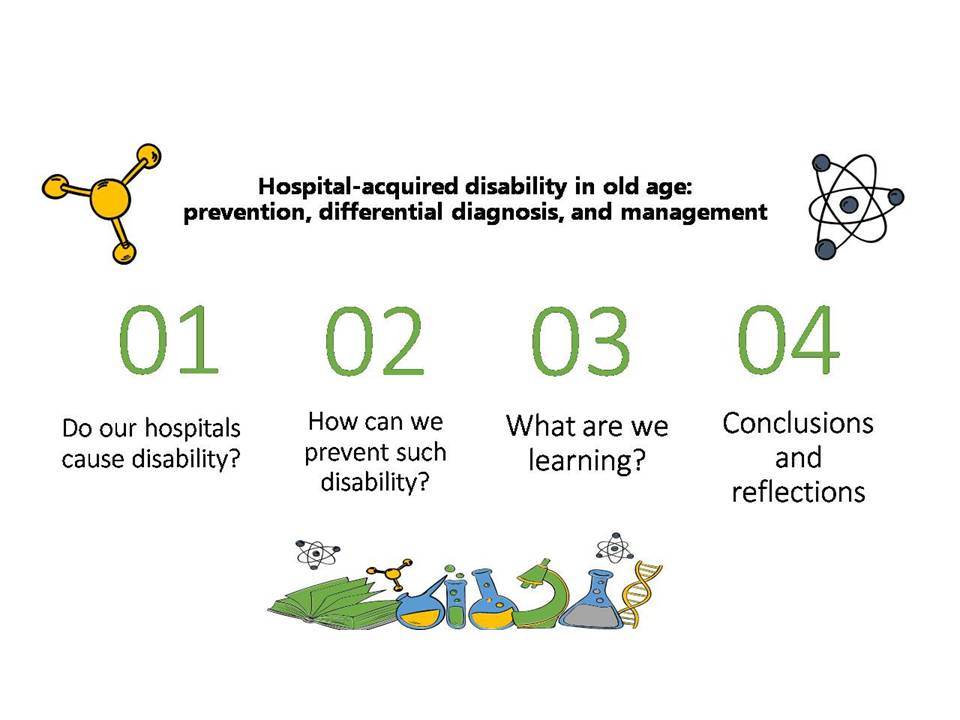 Hospital-acquired disability in old age: prevention, differential diagnosis, and management

01

Do our hospitals cause disability?

02

How can we prevent such disability?

03

What are we learning?

04

Conclusions and reflections